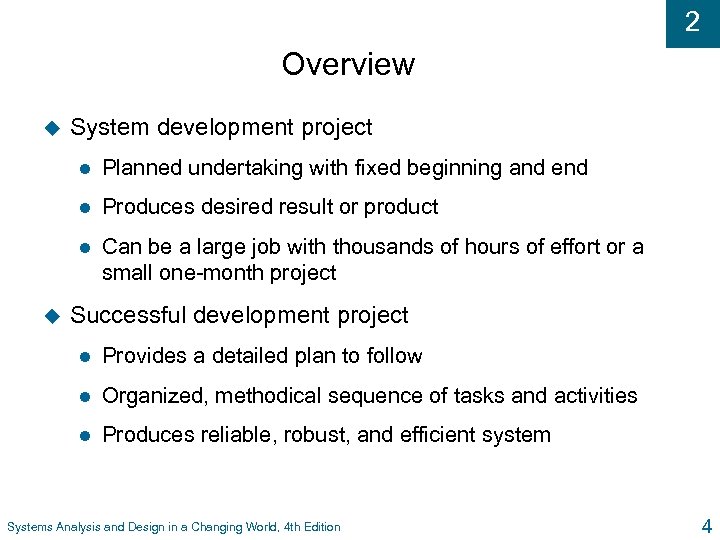 2

Overview

System development project

Planned undertaking with fixed beginning and end

Produces desired result or product

Can be a large job with thousands of hours of effort or a small one-month project

Successful development project

Provides a detailed plan to follow

Organized, methodical sequence of tasks and activities

Produces reliable, robust, and efficient system

Systems Analysis and Design in a Changing World, 4th Edition

4